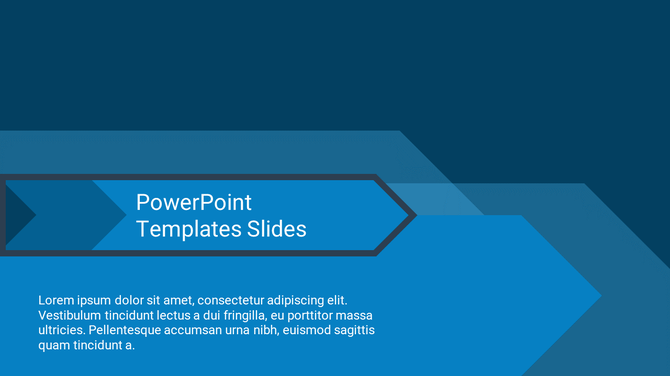 PowerPoint Templates Slides

Lorem ipsum dolor sit amet, consectetur adipiscing elit. Vestibulum tincidunt lectus a dui fringilla, eu porttitor massa ultricies. Pellentesque accumsan urna nibh, euismod sagittis quam tincidunt a.